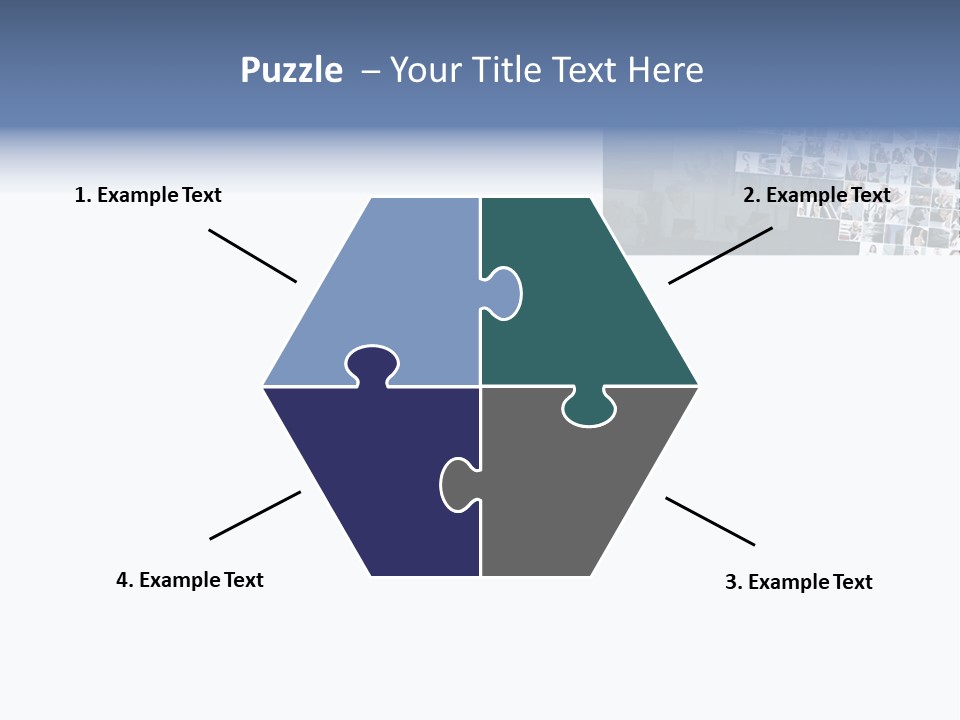 Puzzle – Your Title Text Here

1. Example Text

2. Example Text

4. Example Text

3. Example Text